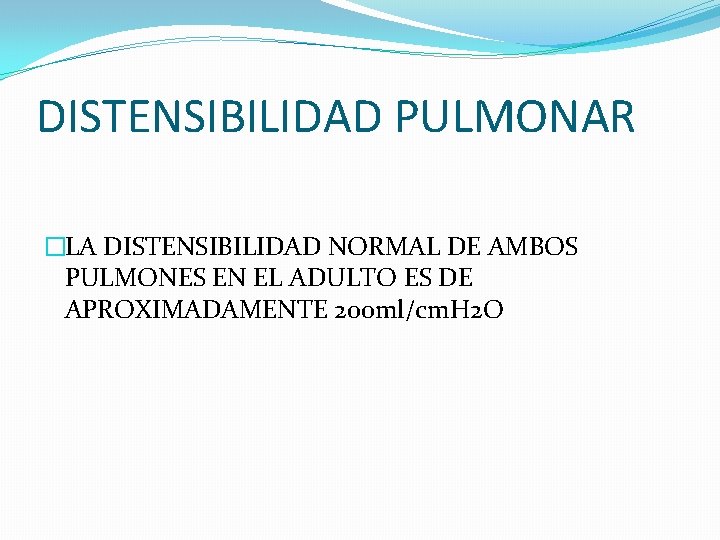 DISTENSIBILIDAD PULMONAR

LA DISTENSIBILIDAD NORMAL DE AMBOS PULMONES EN EL ADULTO ES DE APROXIMADAMENTE 200ml/cmH2O